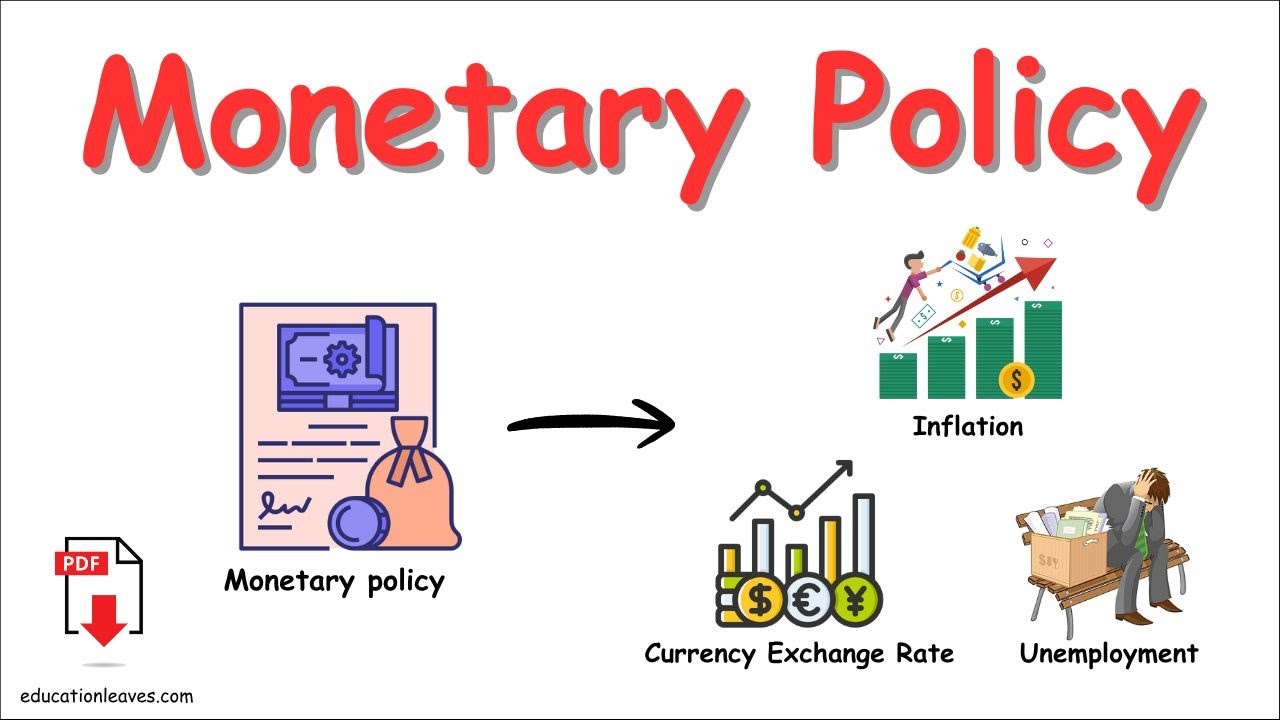 Monetary Policy

Monetary policy

Inflation

Currency Exchange Rate

Unemployment

PDF

educationleaves.com